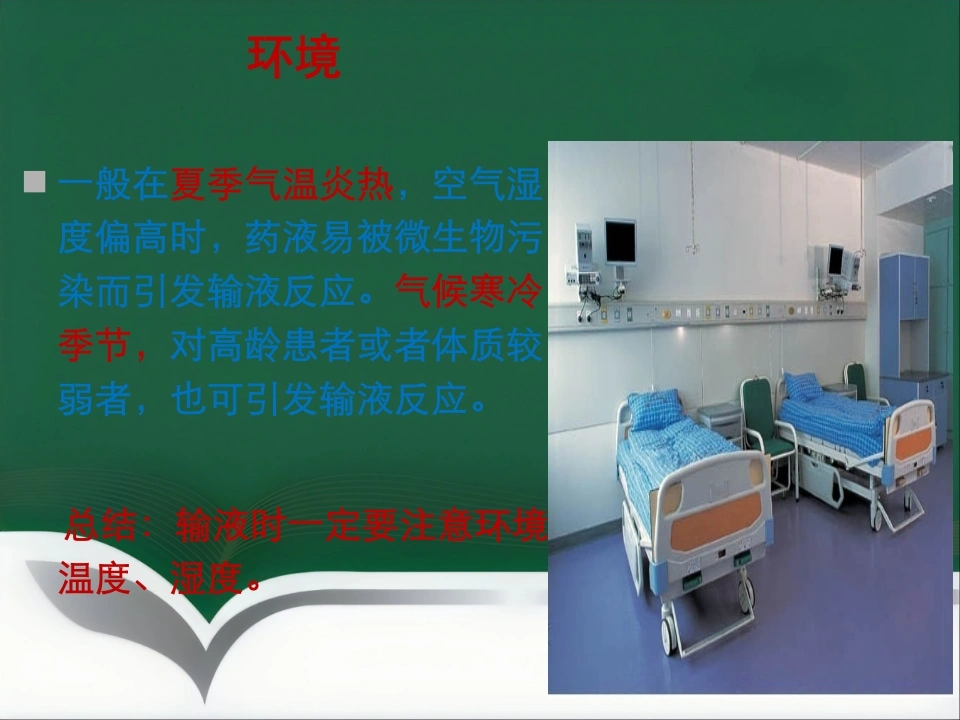 环境

■ 一般在夏季气温炎热，空气湿度偏高时，药液易被微生物污染而引发输液反应。气候寒冷季节，对高龄患者或者体质较弱者，也可引发输液反应。

总结：输液时一定要注意环境温度、湿度。